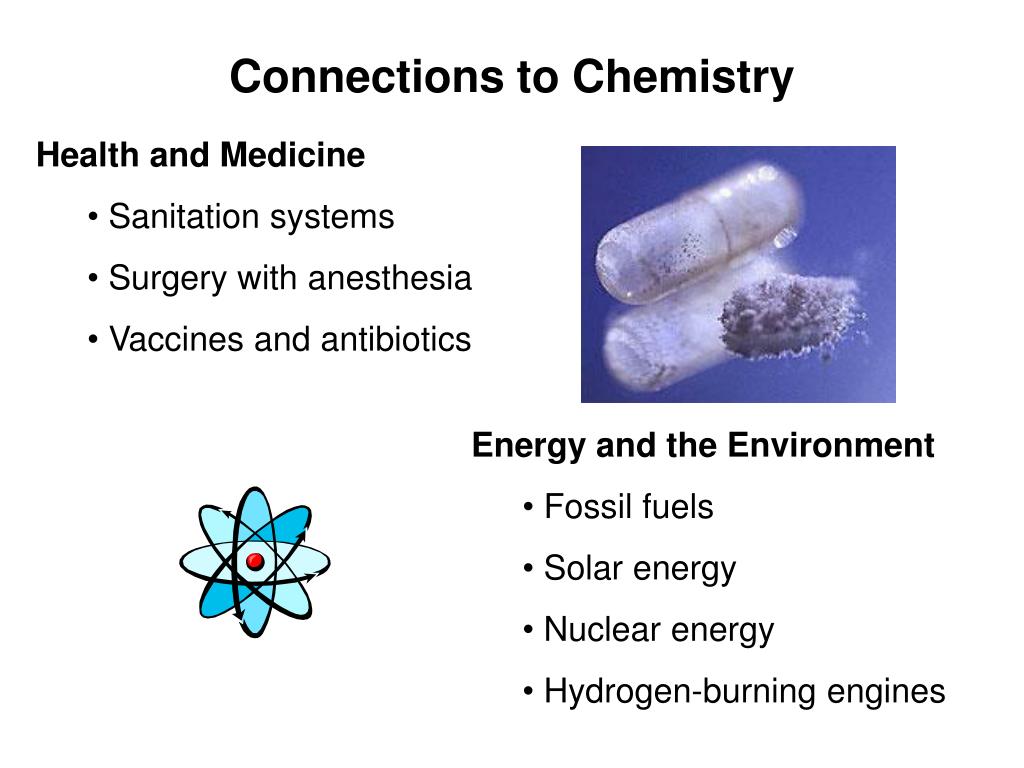 Connections to Chemistry

Health and Medicine

• Sanitation systems

• Surgery with anesthesia

• Vaccines and antibiotics

Energy and the Environment

• Fossil fuels

• Solar energy

• Nuclear energy

• Hydrogen-burning engines